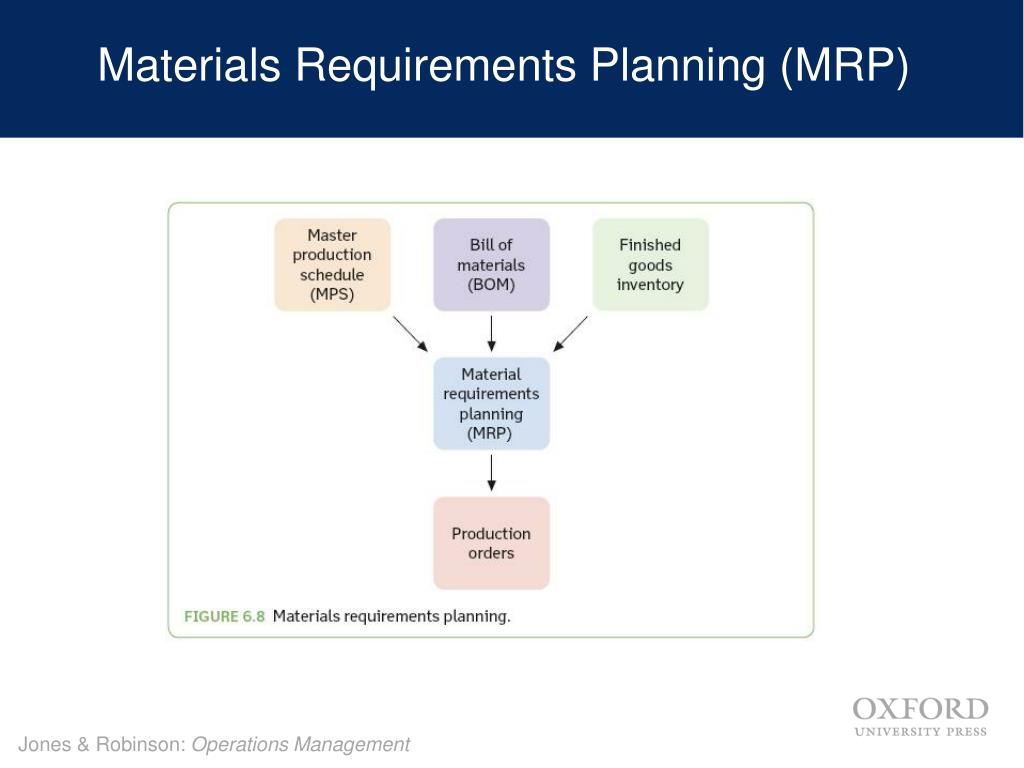 Materials Requirements Planning (MRP)

Master production schedule (MPS)

Bill of materials (BOM)

Finished goods inventory

Material requirements planning (MRP)

Production orders

FIGURE 6.8 Materials requirements planning.

Jones & Robinson: Operations Management

OXFORD
UNIVERSITY PRESS